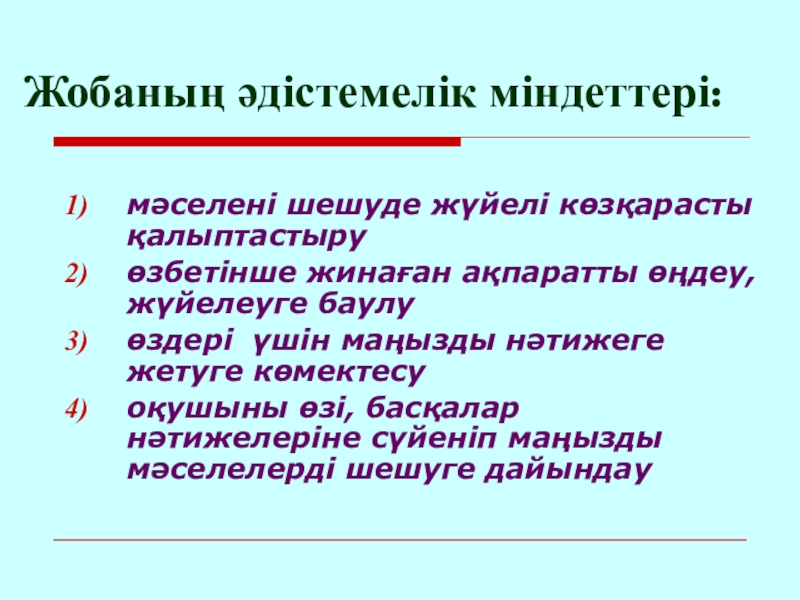 Жобаның әдістемелік міндеттері:

1) мәселені шешуде жүйелі көзқарасты қалыптастыру
2) өзбетінше жинаған ақпаратты өңдеу, жүйелеуге баулу
3) өздері үшін маңызды нәтижеге жетуге көмектесу
4) оқушыны өзі, басқалар нәтижелеріне сүйеніп маңызды мәселелерді шешуге дайындау